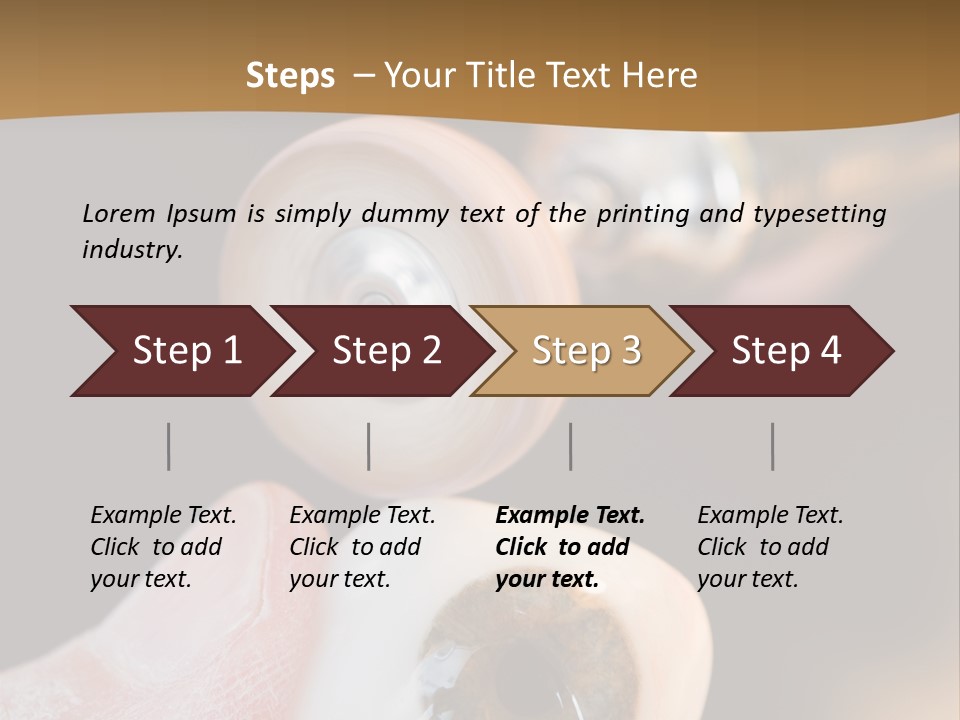 Steps – Your Title Text Here

Lorem Ipsum is simply dummy text of the printing and typesetting industry.

Step 1

Step 2

Step 3

Step 4

Example Text. Click to add your text.

Example Text. Click to add your text.

Example Text. Click to add your text.

Example Text. Click to add your text.